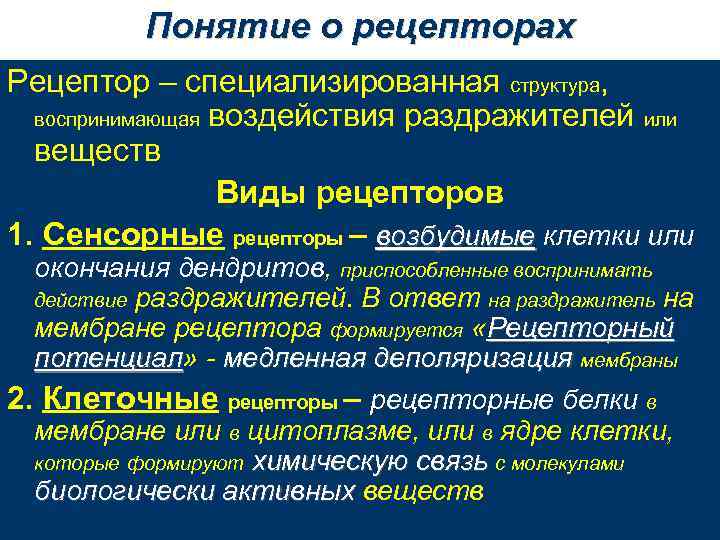 Понятие о рецепторах

Рецептор – специализированная структура, воспринимающая воздействия раздражителей или веществ

Виды рецепторов

1. Сенсорные рецепторы – возбудимые клетки или окончания дендритов, приспособленные воспринимать действие раздражителей. В ответ на раздражитель на мембране рецептора формируется «Рецепторный потенциал» - медленная деполяризация мембраны

2. Клеточные рецепторы – рецепторные белки в мембране или в цитоплазме, или в ядре клетки, которые формируют химическую связь с молекулами биологически активных веществ